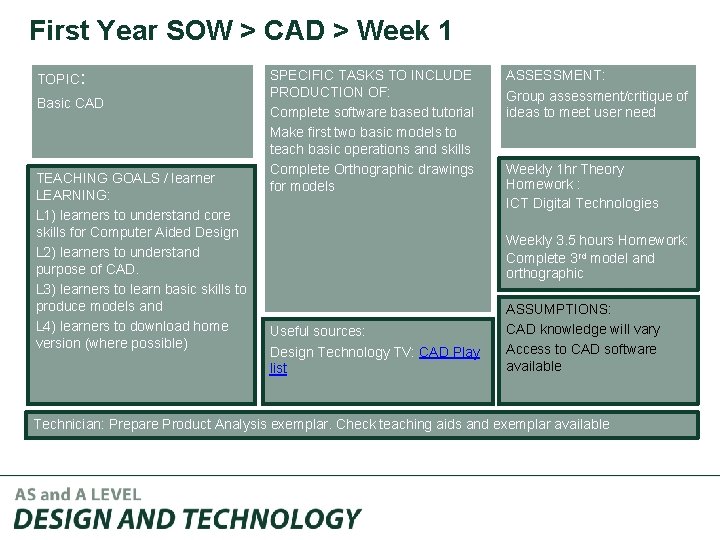 First Year SOW > CAD > Week 1

TOPIC:
Basic CAD

TEACHING GOALS / learner LEARNING:
L1) learners to understand core skills for Computer Aided Design
L2) learners to understand purpose of CAD.
L3) learners to learn basic skills to produce models and
L4) learners to download home version (where possible)

SPECIFIC TASKS TO INCLUDE PRODUCTION OF:
Complete software based tutorial
Make first two basic models to teach basic operations and skills
Complete Orthographic drawings for models

Useful sources:
Design Technology TV: CAD Play list

ASSESSMENT:
Group assessment/critique of ideas to meet user need

Weekly 1hr Theory Homework :
ICT Digital Technologies

Weekly 3.5 hours Homework:
Complete 3$^{rd}$ model and orthographic

ASSUMPTIONS:
CAD knowledge will vary
Access to CAD software available

Technician: Prepare Product Analysis exemplar. Check teaching aids and exemplar available

AS and A LEVEL
DESIGN AND TECHNOLOGY